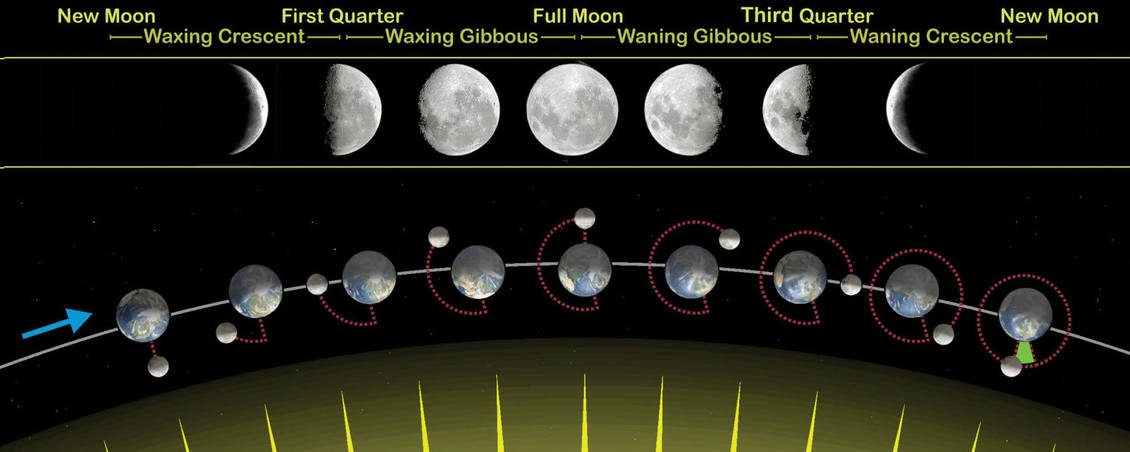 New Moon First Quarter Full Moon Third Quarter New Moon
Waxing Crescent Waxing Gibbous Waning Gibbous Waning Crescent